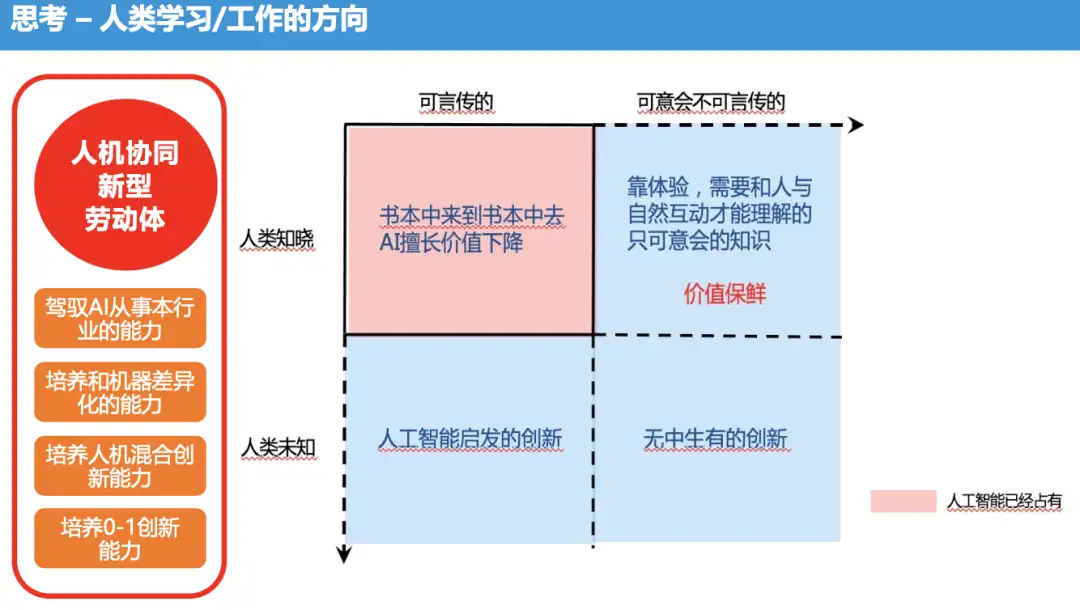 思考 – 人类学习/工作的方向

人机协同
新型
劳动体

驾驭AI从事本行业的能力

培养和机器差异化的能力

培养人机混合创新能力

培养0-1创新能力

可言传的

可意会不可言传的

人类知晓

人类未知

书本中来到书本中去
AI擅长价值下降

靠体验，需要和人与自然互动才能理解的只可意会的知识

价值保鲜

人工智能启发的创新

无中生有的创新

人工智能已经占有